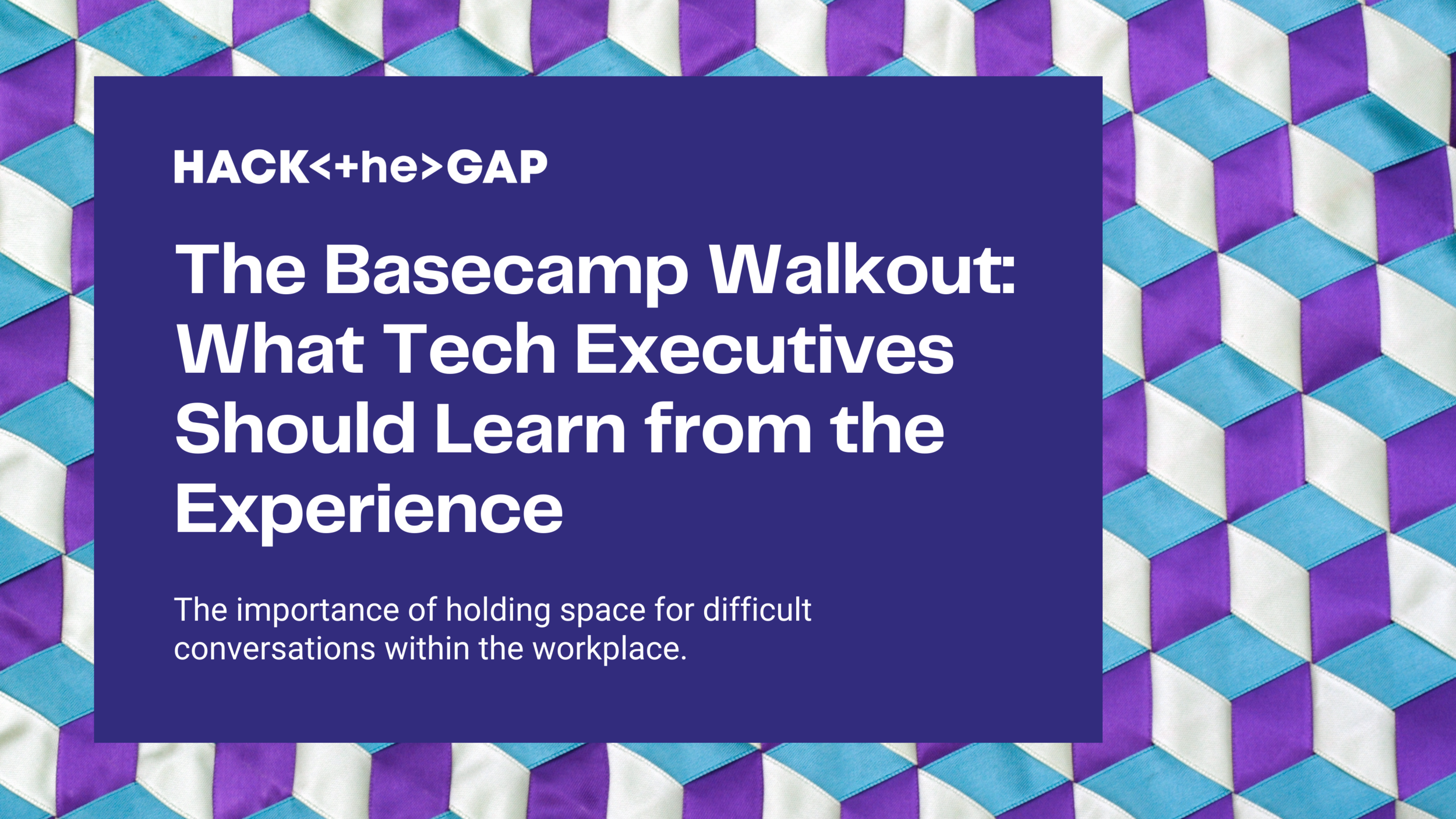 HACK<+he>GAP

The Basecamp Walkout: What Tech Executives Should Learn from the Experience

The importance of holding space for difficult conversations within the workplace.